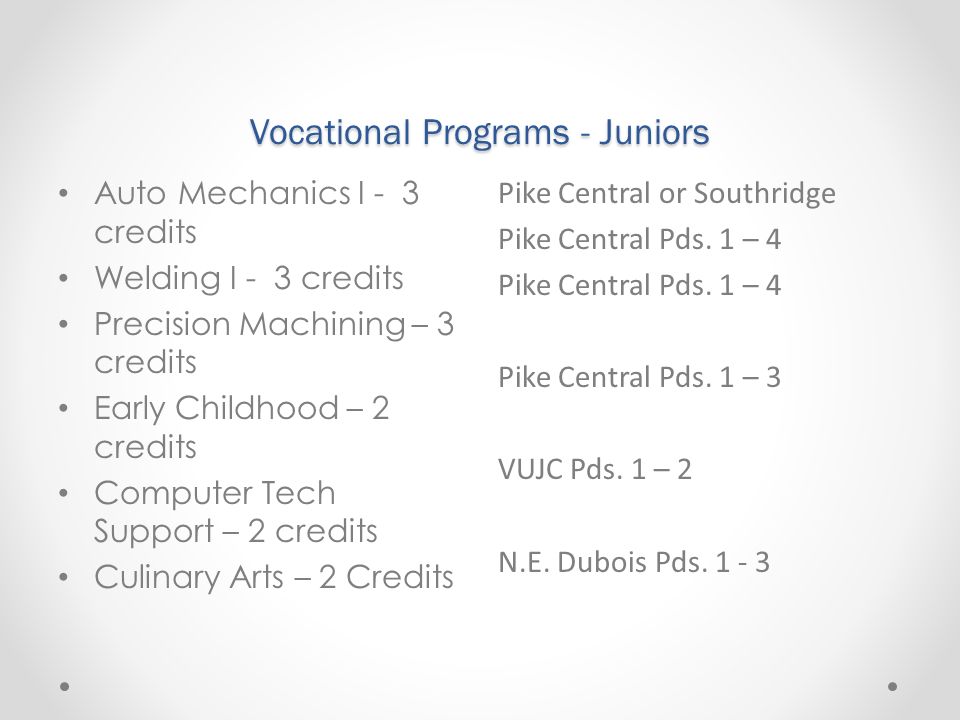 Vocational Programs - Juniors

• Auto Mechanics I - 3 credits
• Welding I - 3 credits
• Precision Machining – 3 credits
• Early Childhood – 2 credits
• Computer Tech Support – 2 credits
• Culinary Arts – 2 Credits

Pike Central or Southridge
Pike Central Pds. 1 – 4
Pike Central Pds. 1 – 4

Pike Central Pds. 1 – 3

VUJC Pds. 1 – 2

N.E. Dubois Pds. 1 - 3